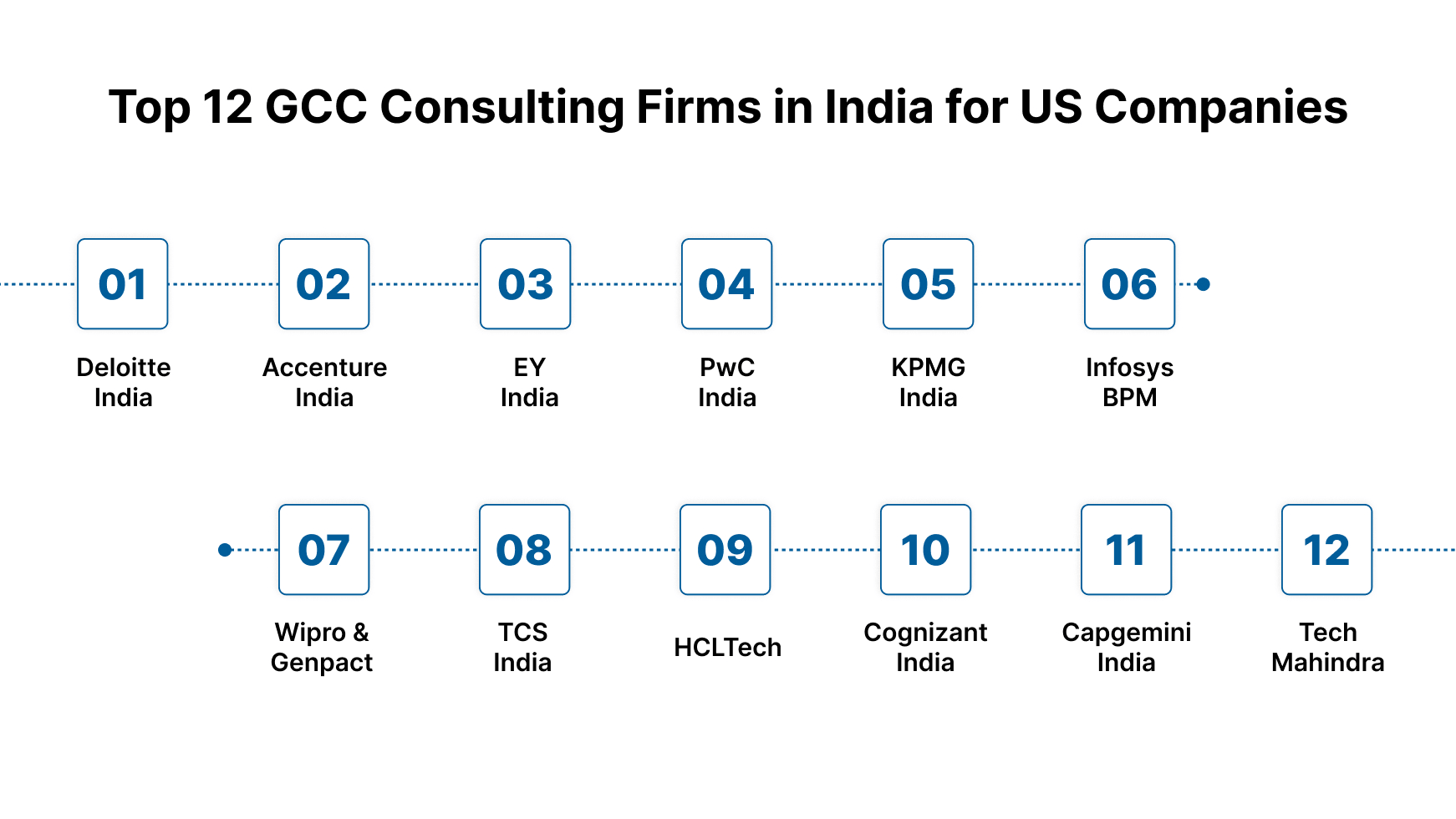 Top 12 GCC Consulting Firms in India for US Companies

01
Deloitte India

02
Accenture India

03
EY India

04
PwC India

05
KPMG India

06
Infosys BPM

07
Wipro & Genpact

08
TCS India

09
HCLTech

10
Cognizant India

11
Capgemini India

12
Tech Mahindra